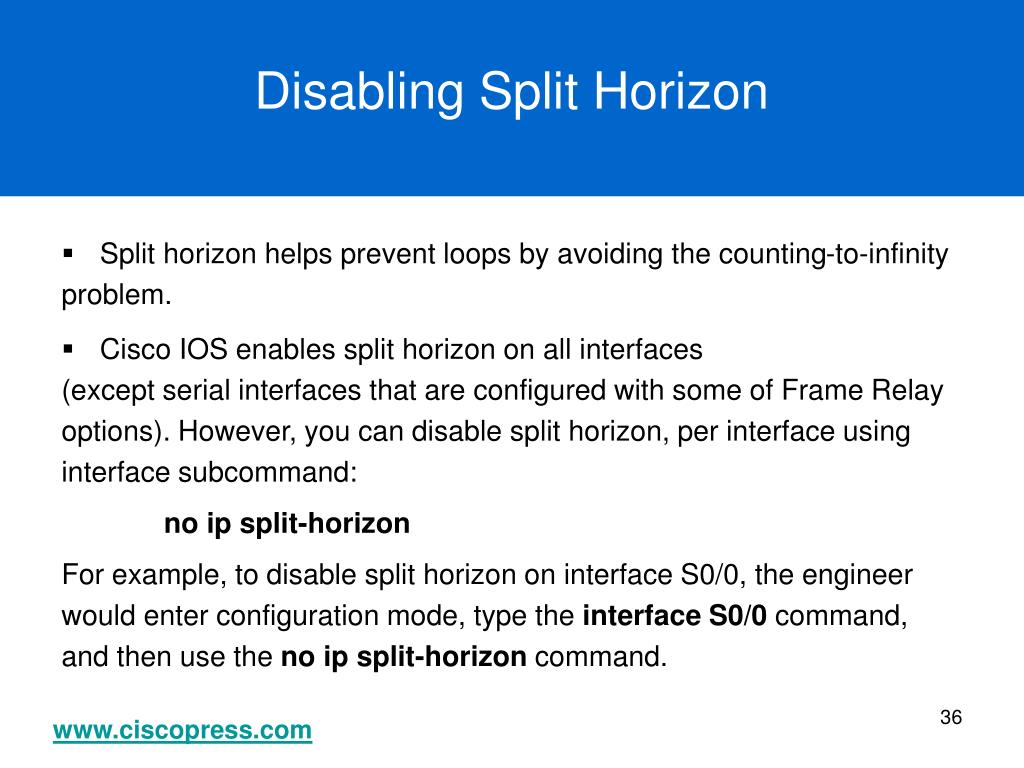 Disabling Split Horizon

▪ Split horizon helps prevent loops by avoiding the counting-to-infinity problem.

▪ Cisco IOS enables split horizon on all interfaces (except serial interfaces that are configured with some of Frame Relay options). However, you can disable split horizon, per interface using interface subcommand:

no ip split-horizon

For example, to disable split horizon on interface S0/0, the engineer would enter configuration mode, type the interface S0/0 command, and then use the no ip split-horizon command.

www.ciscopress.com

36